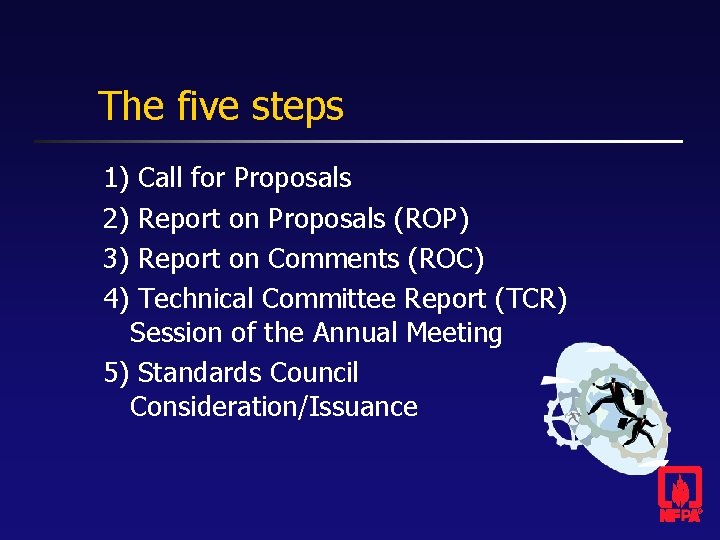 The five steps

1) Call for Proposals
2) Report on Proposals (ROP)
3) Report on Comments (ROC)
4) Technical Committee Report (TCR) Session of the Annual Meeting
5) Standards Council Consideration/Issuance

NFPA